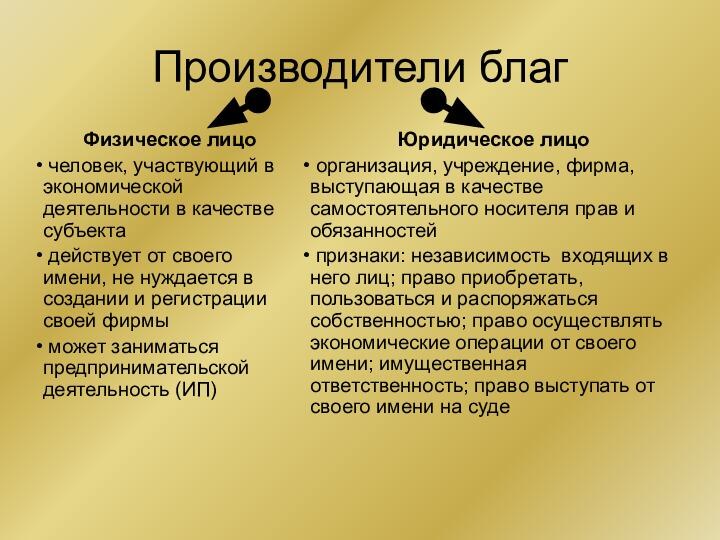 Производители благ

Физическое лицо

• человек, участвующий в экономической деятельности в качестве субъекта

• действует от своего имени, не нуждается в создании и регистрации своей фирмы

• может заниматься предпринимательской деятельность (ИП)

Юридическое лицо

• организация, учреждение, фирма, выступающая в качестве самостоятельного носителя прав и обязанностей

• признаки: независимость входящих в него лиц; право приобретать, пользоваться и распоряжаться собственностью; право осуществлять экономические операции от своего имени; имущественная ответственность; право выступать от своего имени на суде